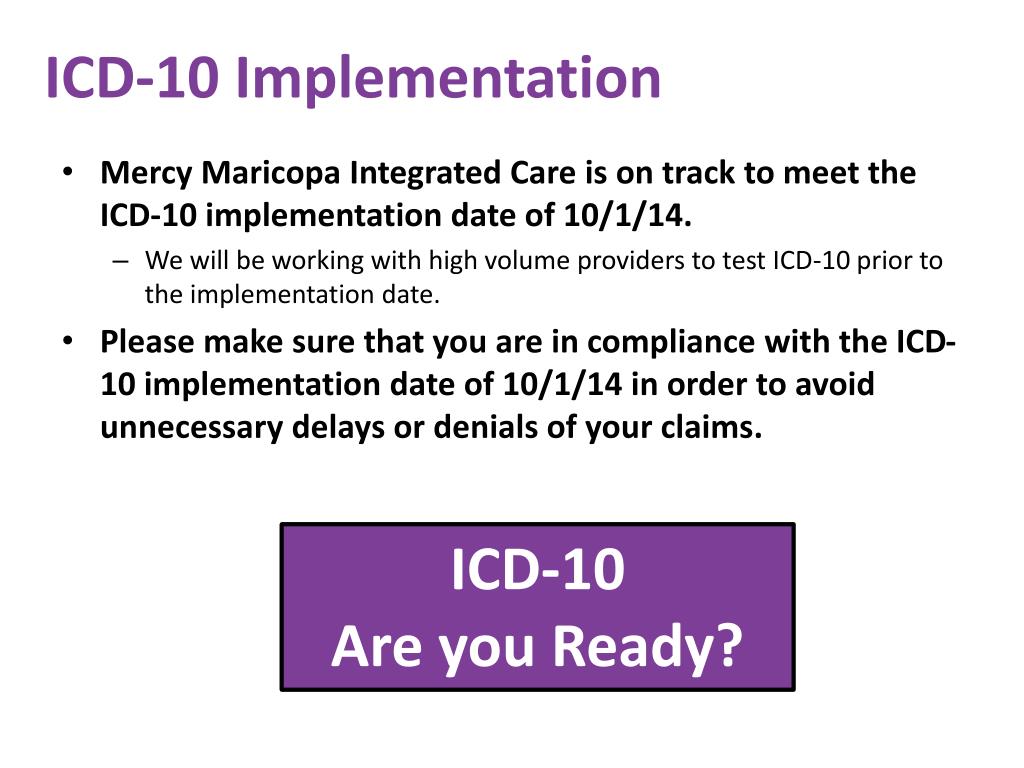 ICD-10 Implementation

• Mercy Maricopa Integrated Care is on track to meet the ICD-10 implementation date of 10/1/14.
– We will be working with high volume providers to test ICD-10 prior to the implementation date.
• Please make sure that you are in compliance with the ICD-10 implementation date of 10/1/14 in order to avoid unnecessary delays or denials of your claims.

ICD-10
Are you Ready?